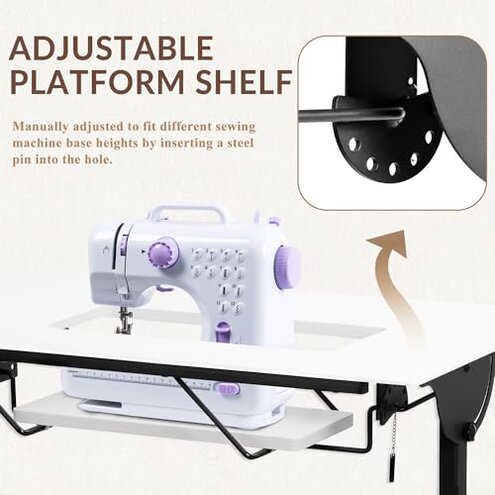 ADJUSTABLE PLATFORM SHELF

Manually adjusted to fit different sewing machine base heights by inserting a steel pin into the hole.